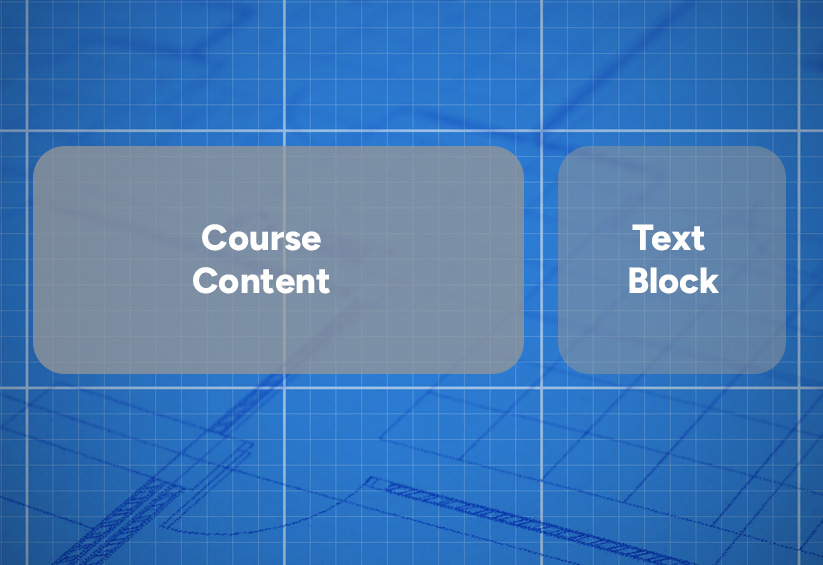 Course Content

Text Block